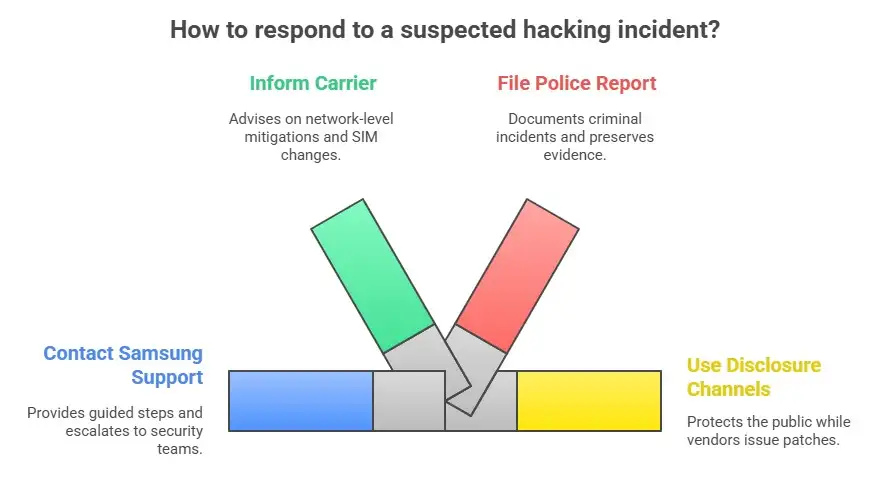 How to respond to a suspected hacking incident?

Inform Carrier

Advises on network-level mitigations and SIM changes.

File Police Report

Documents criminal incidents and preserves evidence.

Contact Samsung Support

Provides guided steps and escalates to security teams.

Use Disclosure Channels

Protects the public while vendors issue patches.